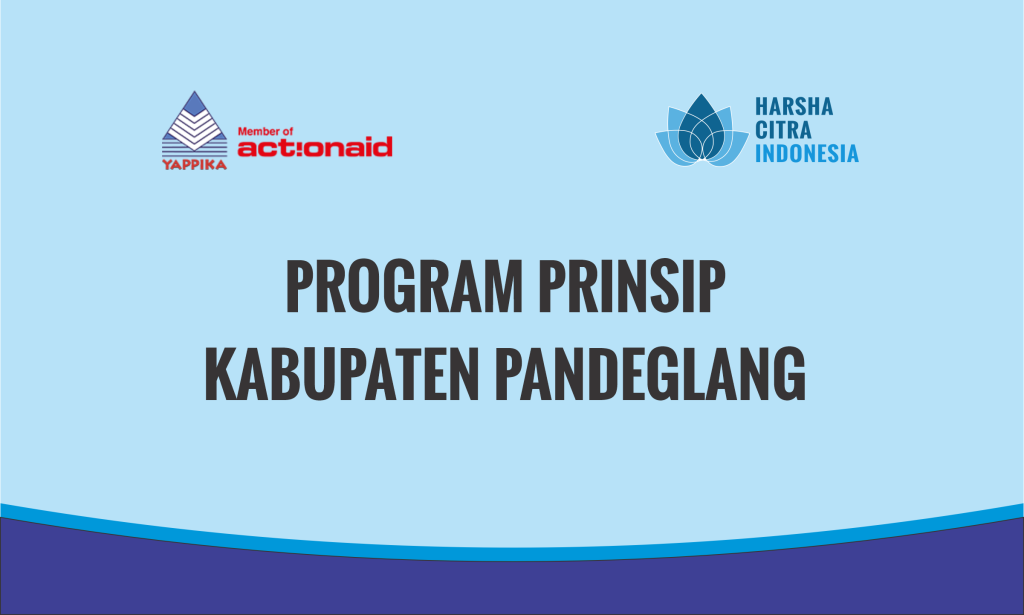 YAPPIKA
Member of
act!onaid

HARSHA
CITRA
INDONESIA

PROGRAM PRINSIP
KABUPATEN PANDEGLANG